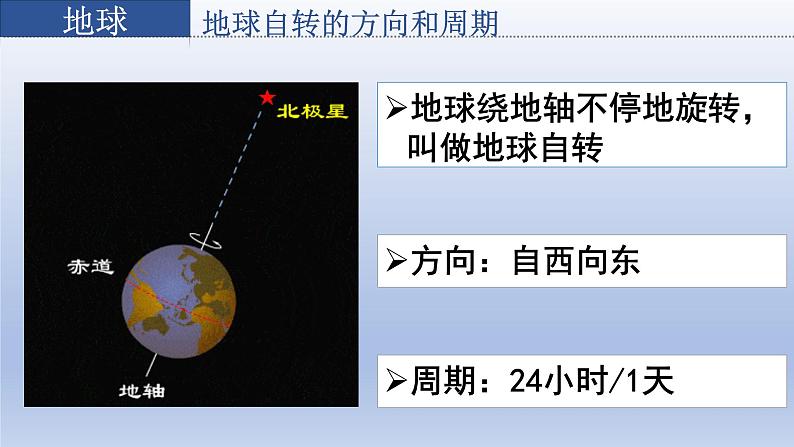 地球

地球自转的方向和周期

北极星

赤道

地轴

➢地球绕地轴不停地旋转，叫做地球自转

➢方向：自西向东

➢周期：24小时/1天